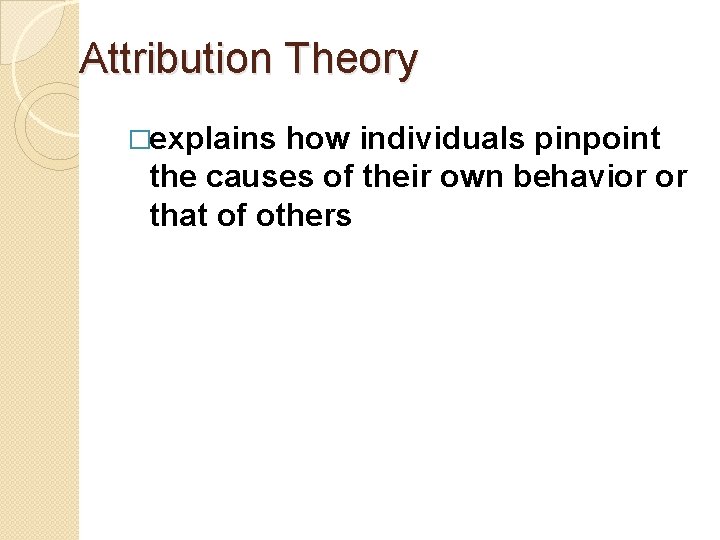 Attribution Theory

□explains how individuals pinpoint the causes of their own behavior or that of others